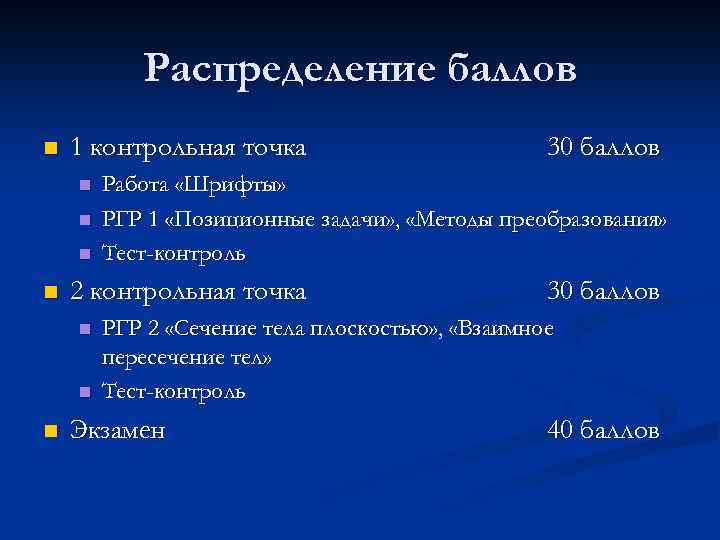 Распределение баллов

1 контрольная точка 30 баллов

Работа «Шрифты»

РГР 1 «Позиционные задачи», «Методы преобразования»

Тест-контроль

2 контрольная точка 30 баллов

РГР 2 «Сечение тела плоскостью», «Взаимное пересечение тел»

Тест-контроль

Экзамен 40 баллов